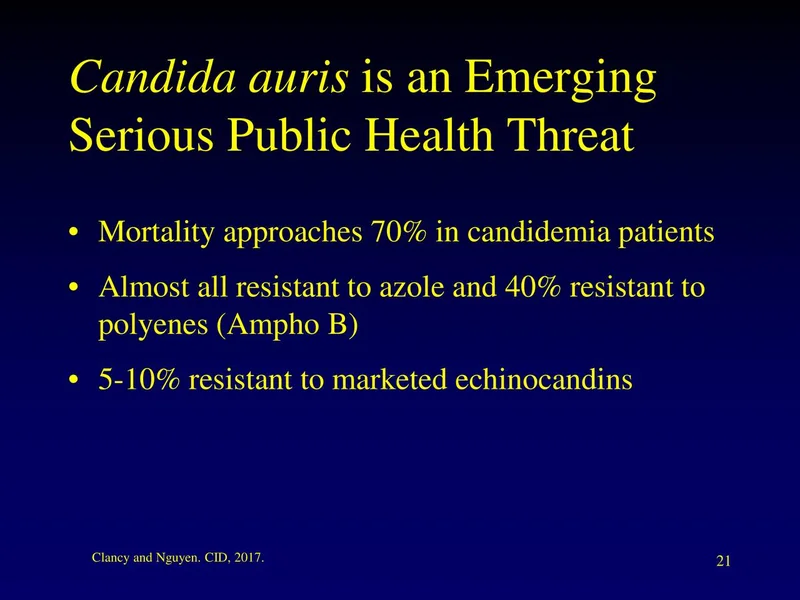 Candida auris is an Emerging Serious Public Health Threat

• Mortality approaches 70% in candidemia patients

• Almost all resistant to azole and 40% resistant to polyenes (Ampho B)

• 5-10% resistant to marketed echinocandins

Clancy and Nguyen. CID, 2017.

21